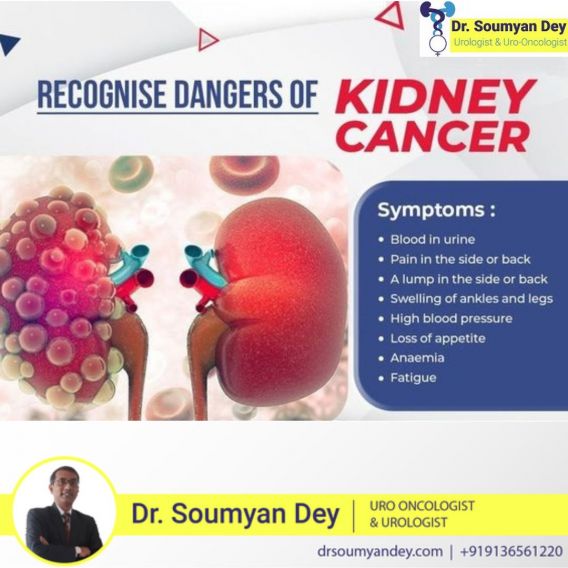 Dr. Soumyan Dey
Urologist & Uro-Oncologist

RECOGNISE DANGERS OF KIDNEY CANCER

Symptoms :
• Blood in urine
• Pain in the side or back
• A lump in the side or back
• Swelling of ankles and legs
• High blood pressure
• Loss of appetite
• Anaemia
• Fatigue

Dr. Soumyan Dey | URO ONCOLOGIST & UROLOGIST

drsoumyandey.com | +919136561220